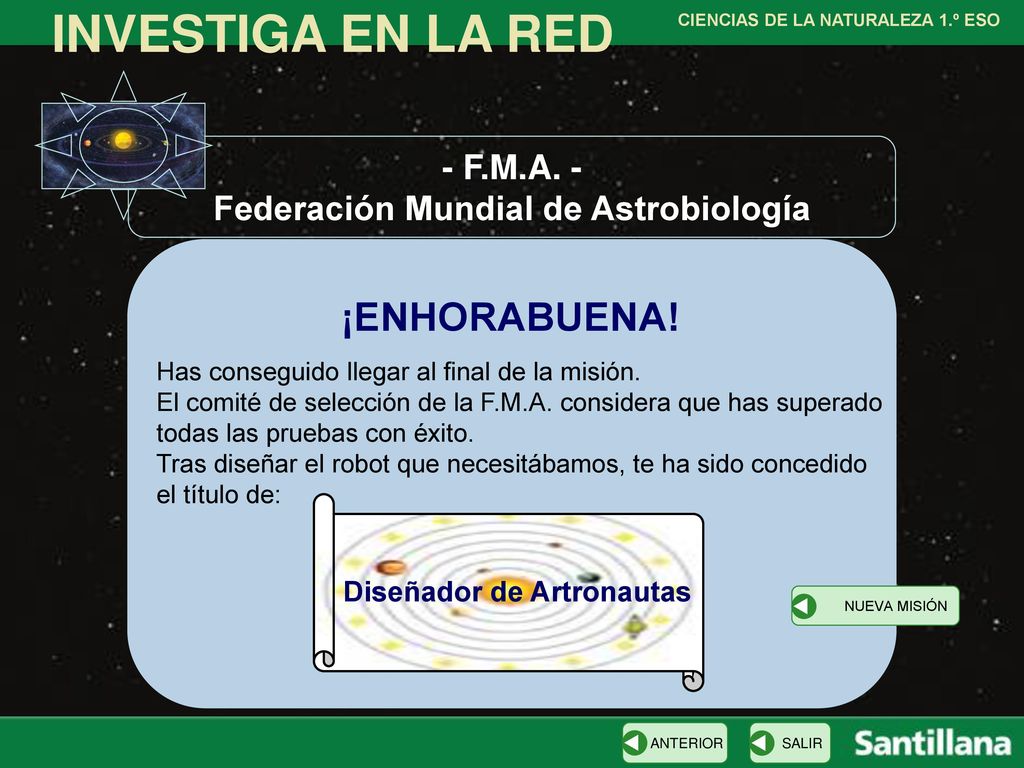 INVESTIGA EN LA RED

CIENCIAS DE LA NATURALEZA 1.º ESO

- F.M.A. -
Federación Mundial de Astrobiología

¡ENHORABUENA!

Has conseguido llegar al final de la misión.
El comité de selección de la F.M.A. considera que has superado todas las pruebas con éxito.
Tras diseñar el robot que necesitábamos, te ha sido concedido el título de:

Diseñador de Artronautas

NUEVA MISIÓN

ANTERIOR

SALIR

Santillana